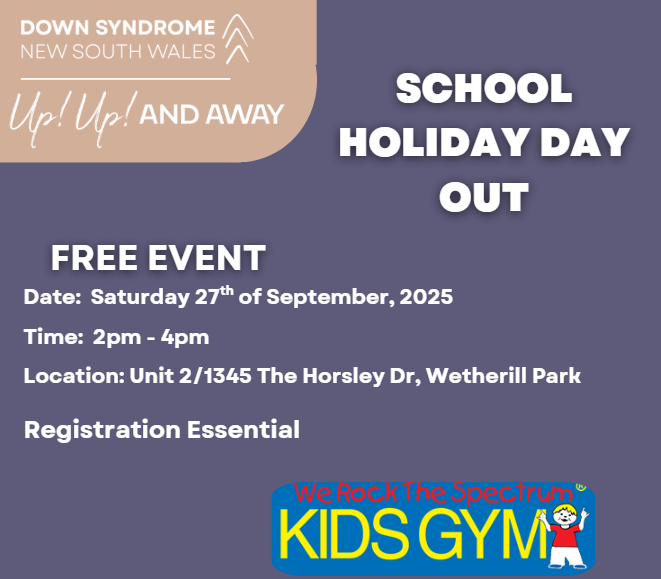 DOWN SYNDROME
NEW SOUTH WALES

Up! Up! AND AWAY

SCHOOL HOLIDAY DAY OUT

FREE EVENT

Date: Saturday 27$^{th}$ of September, 2025

Time: 2pm - 4pm

Location: Unit 2/1345 The Horsley Dr, Wetherill Park

Registration Essential

We Rock The Spectrum®
KIDS GYM